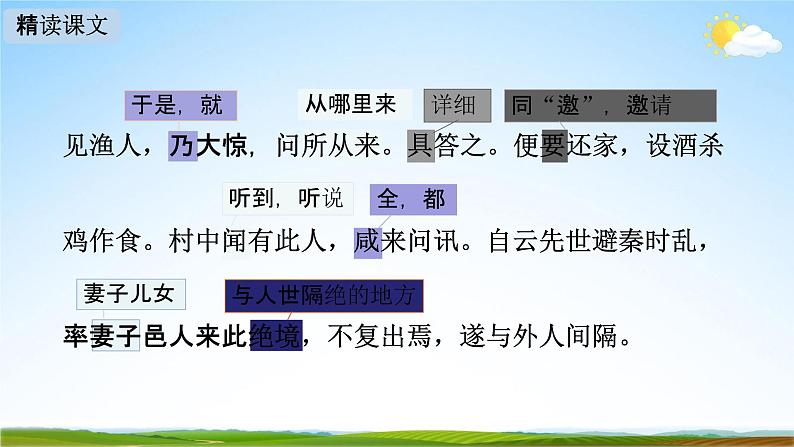 精读课文

于是，就　从哪里来　详细　同“邀”，邀请

见渔人，乃大惊，问所从来。具答之。便要还家，设酒杀

听到，听说　全，都

鸡作食。村中闻有此人，咸来问讯。自云先世避秦时乱，

妻子儿女　与人世隔绝的地方

率妻子邑人来此绝境，不复出焉，遂与外人间隔。